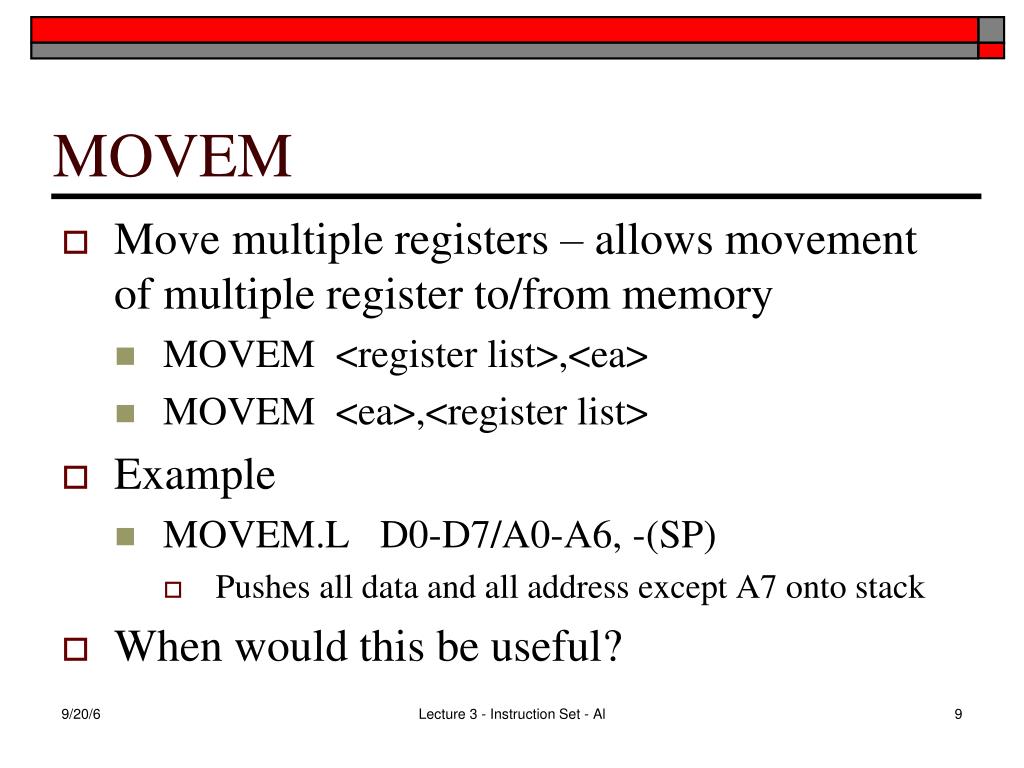 MOVEM

Move multiple registers – allows movement of multiple register to/from memory

MOVEM <register list>,<ea>

MOVEM <ea>,<register list>

Example

MOVEM.L D0-D7/A0-A6, -(SP)

Pushes all data and all address except A7 onto stack

When would this be useful?

9/20/6

Lecture 3 - Instruction Set - Al

9